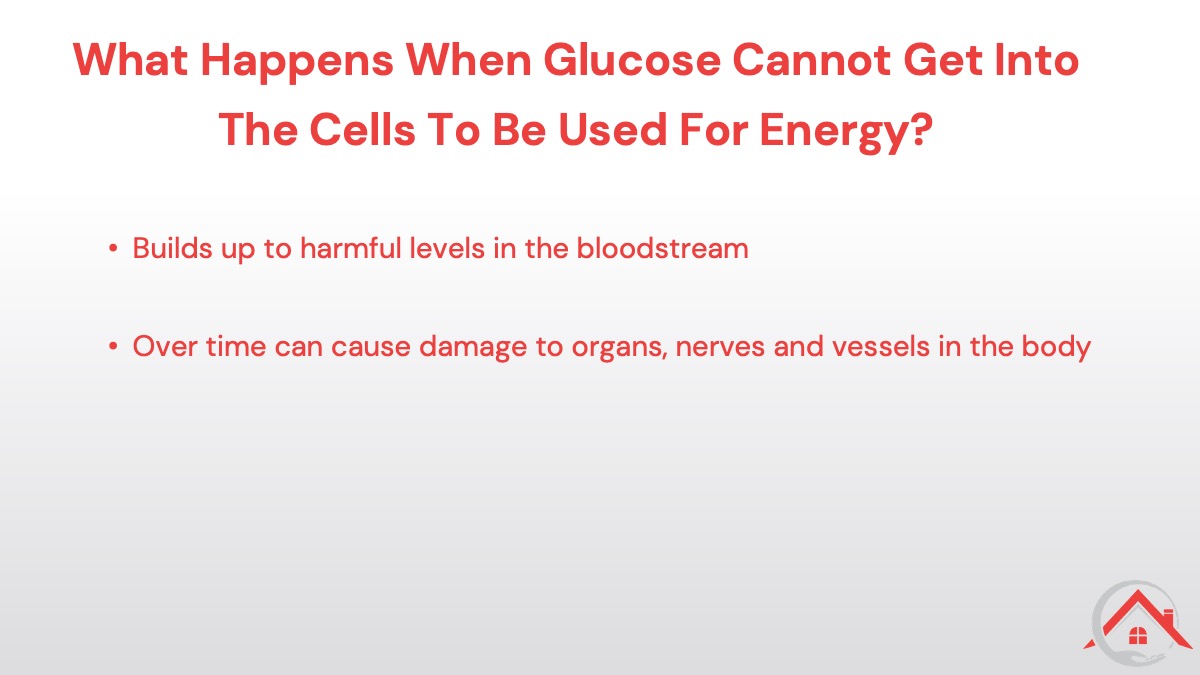 What Happens When Glucose Cannot Get Into The Cells To Be Used For Energy?

• Builds up to harmful levels in the bloodstream

• Over time can cause damage to organs, nerves and vessels in the body